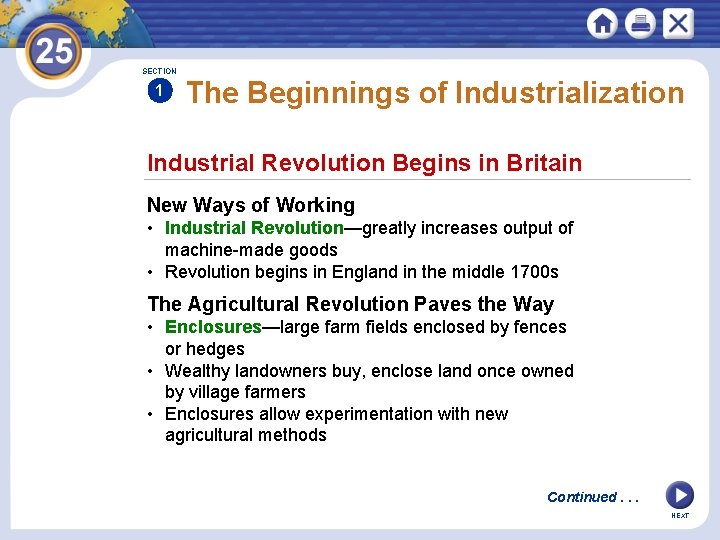 25

SECTION
1 The Beginnings of Industrialization

Industrial Revolution Begins in Britain

New Ways of Working
• Industrial Revolution—greatly increases output of machine-made goods
• Revolution begins in England in the middle 1700s

The Agricultural Revolution Paves the Way
• Enclosures—large farm fields enclosed by fences or hedges
• Wealthy landowners buy, enclose land once owned by village farmers
• Enclosures allow experimentation with new agricultural methods

Continued . . .

NEXT